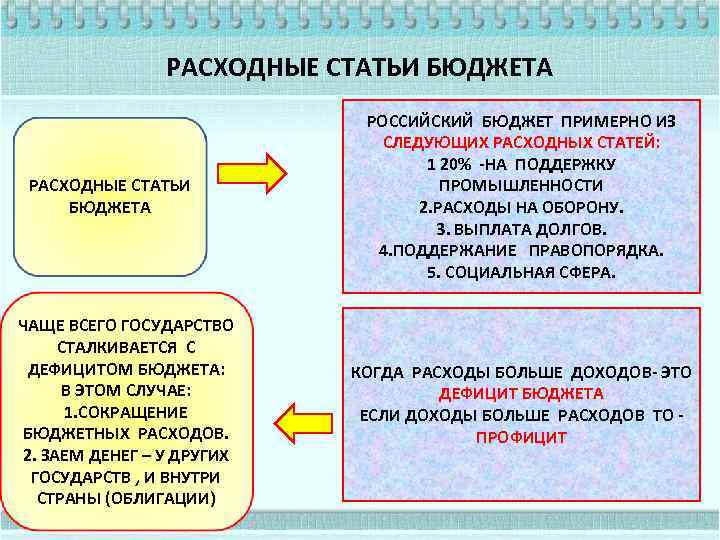 РАСХОДНЫЕ СТАТЬИ БЮДЖЕТА

РАСХОДНЫЕ СТАТЬИ БЮДЖЕТА

РОССИЙСКИЙ БЮДЖЕТ ПРИМЕРНО ИЗ СЛЕДУЮЩИХ РАСХОДНЫХ СТАТЕЙ:
1 20% -НА ПОДДЕРЖКУ ПРОМЫШЛЕННОСТИ
2.РАСХОДЫ НА ОБОРОНУ.
3. ВЫПЛАТА ДОЛГОВ.
4.ПОДДЕРЖАНИЕ ПРАВОПОРЯДКА.
5. СОЦИАЛЬНАЯ СФЕРА.

ЧАЩЕ ВСЕГО ГОСУДАРСТВО СТАЛКИВАЕТСЯ С ДЕФИЦИТОМ БЮДЖЕТА:
В ЭТОМ СЛУЧАЕ:
1.СОКРАЩЕНИЕ БЮДЖЕТНЫХ РАСХОДОВ.
2. ЗАЕМ ДЕНЕГ – У ДРУГИХ ГОСУДАРСТВ , И ВНУТРИ СТРАНЫ (ОБЛИГАЦИИ)

КОГДА РАСХОДЫ БОЛЬШЕ ДОХОДОВ- ЭТО
ДЕФИЦИТ БЮДЖЕТА
ЕСЛИ ДОХОДЫ БОЛЬШЕ РАСХОДОВ ТО -
ПРОФИЦИТ